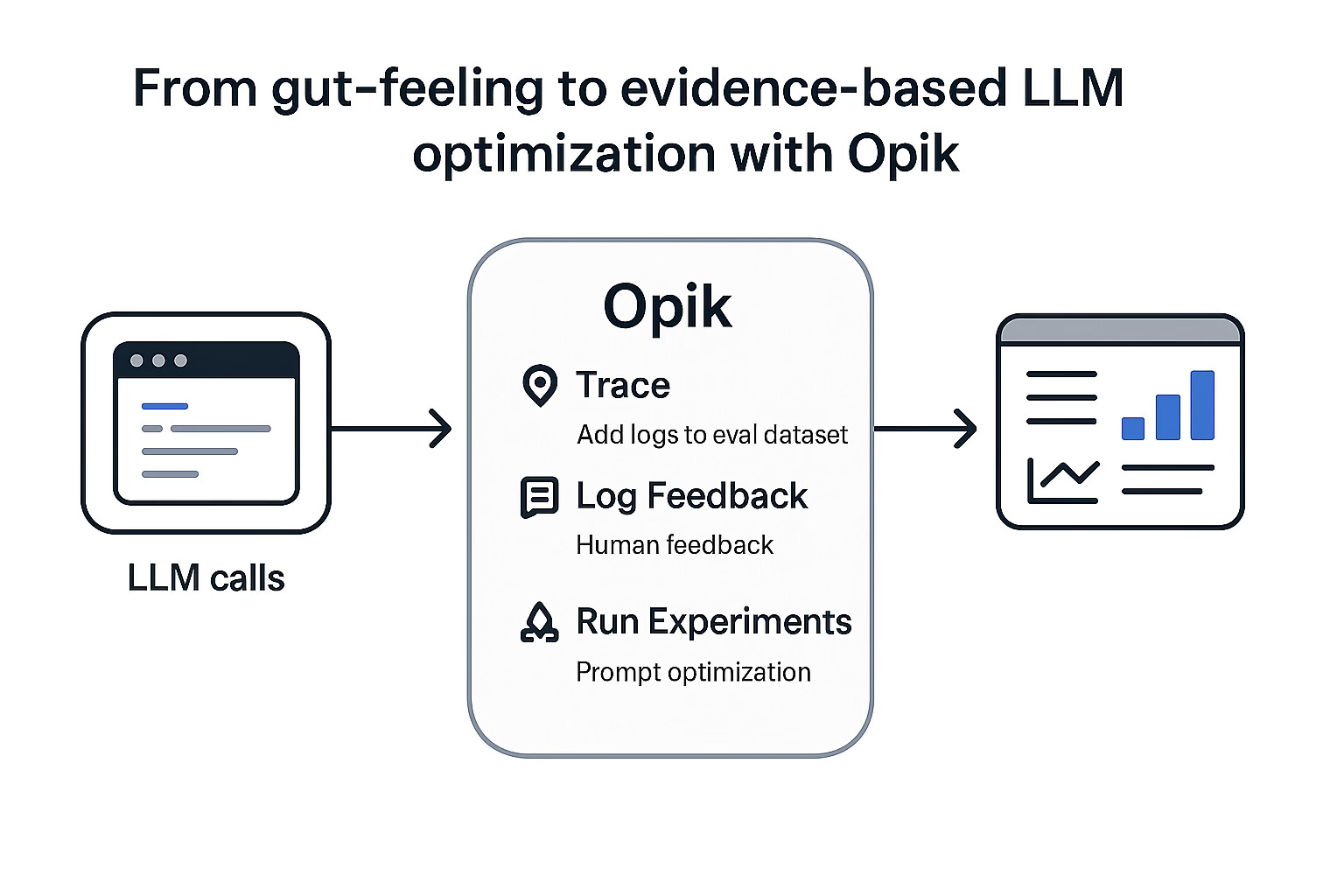 From gut-feeling to evidence-based LLM optimization with Opik

LLM calls

Opik

Trace
Add logs to eval dataset

Log Feedback
Human feedback

Run Experiments
Prompt optimization